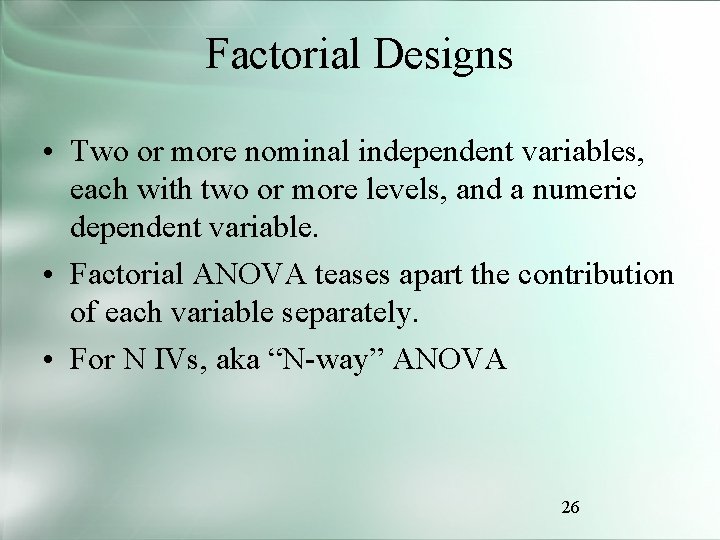 Factorial Designs

• Two or more nominal independent variables, each with two or more levels, and a numeric dependent variable.

• Factorial ANOVA teases apart the contribution of each variable separately.

• For N IVs, aka “N-way” ANOVA

26